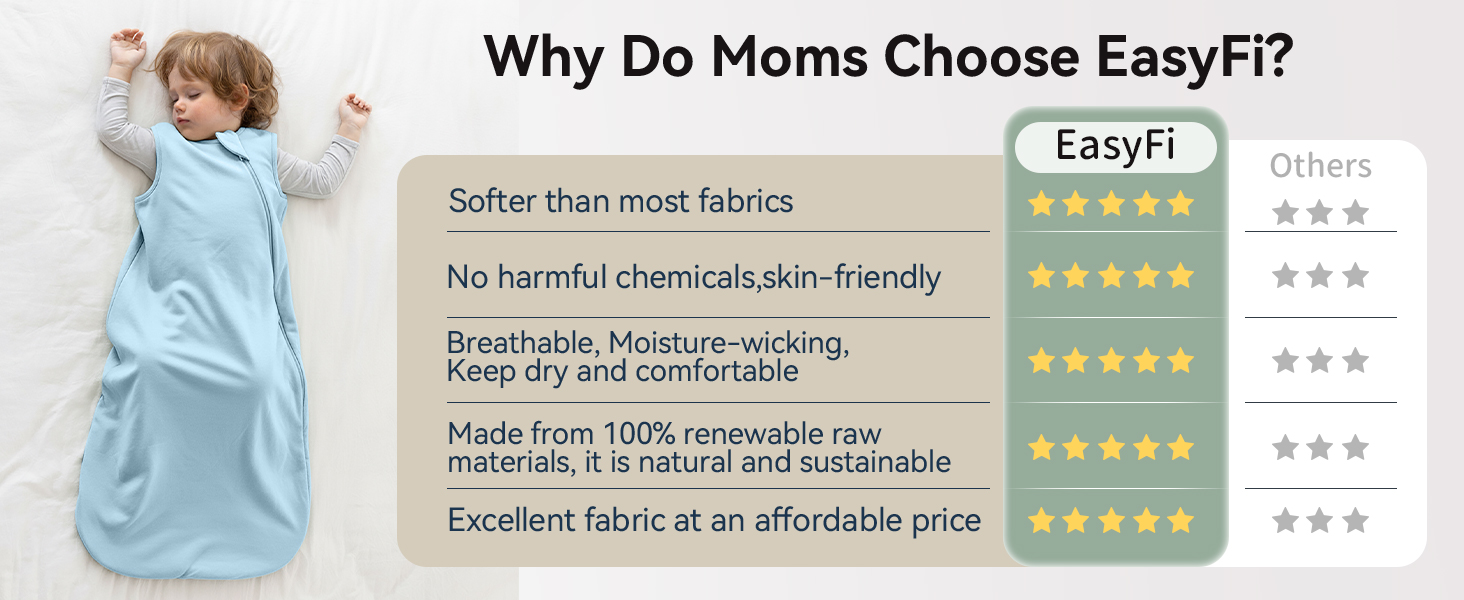 Why Do Moms Choose EasyFi?

| | EasyFi | Others |
|---|---|---|
| Softer than most fabrics | ★★★★★ | ★★★ |
| No harmful chemicals,skin-friendly | ★★★★★ | ★★★ |
| Breathable, Moisture-wicking, Keep dry and comfortable | ★★★★★ | ★★★ |
| Made from 100% renewable raw materials, it is natural and sustainable | ★★★★★ | ★★★ |
| Excellent fabric at an affordable price | ★★★★★ | ★★★ |